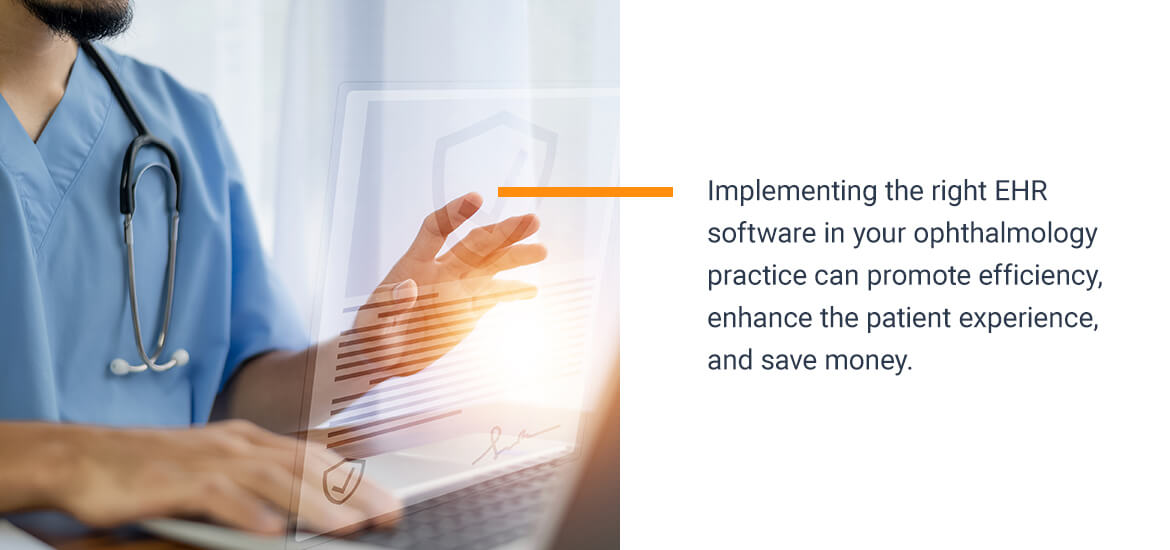 Implementing the right EHR software in your ophthalmology practice can promote efficiency, enhance the patient experience, and save money.